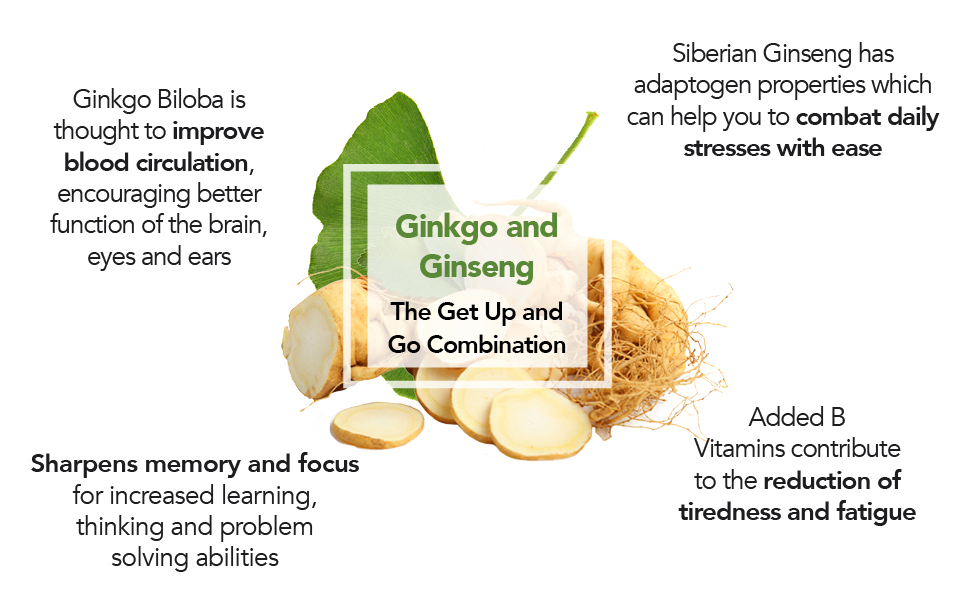 Ginkgo Biloba is thought to improve blood circulation, encouraging better function of the brain, eyes and ears

Siberian Ginseng has adaptogen properties which can help you to combat daily stresses with ease

Ginkgo and Ginseng

The Get Up and Go Combination

Sharpens memory and focus for increased learning, thinking and problem solving abilities

Added B Vitamins contribute to the reduction of tiredness and fatigue